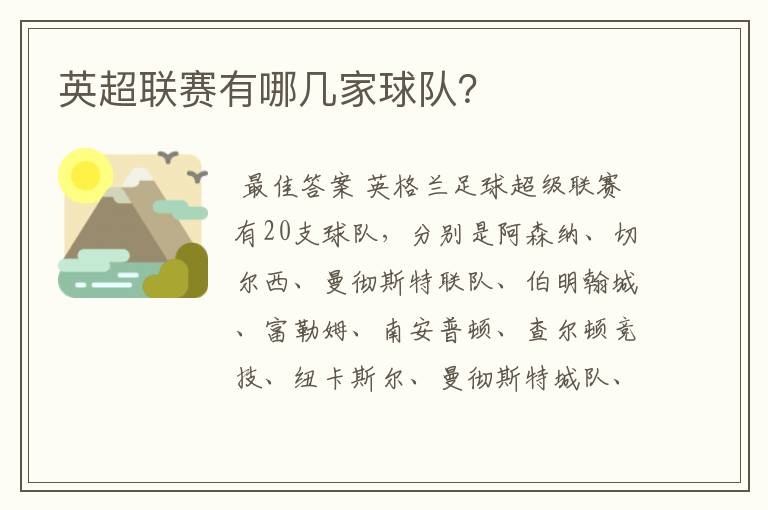 英超联赛有哪几家球队?

最佳答案 英格兰足球超级联赛有20支球队，分别是阿森纳、切尔西、曼彻斯特联队、伯明翰城、富勒姆、南安普顿、查尔顿竞技、纽卡斯尔、曼彻斯特城队、